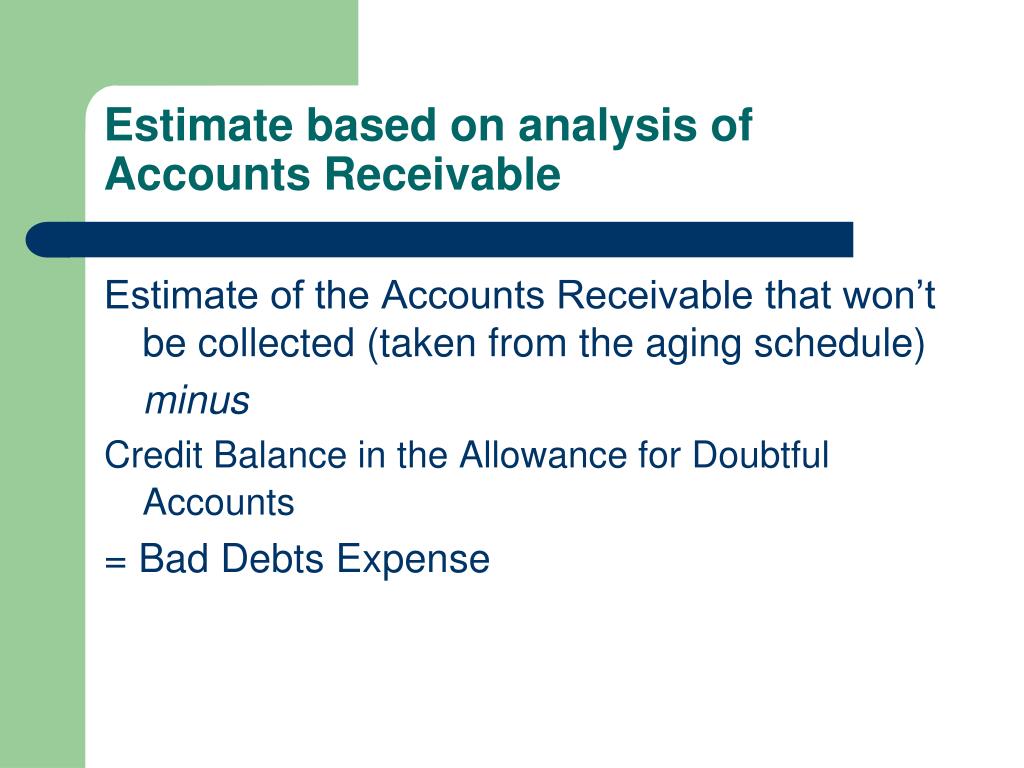 Estimate based on analysis of Accounts Receivable

Estimate of the Accounts Receivable that won’t be collected (taken from the aging schedule)

minus

Credit Balance in the Allowance for Doubtful Accounts

= Bad Debts Expense